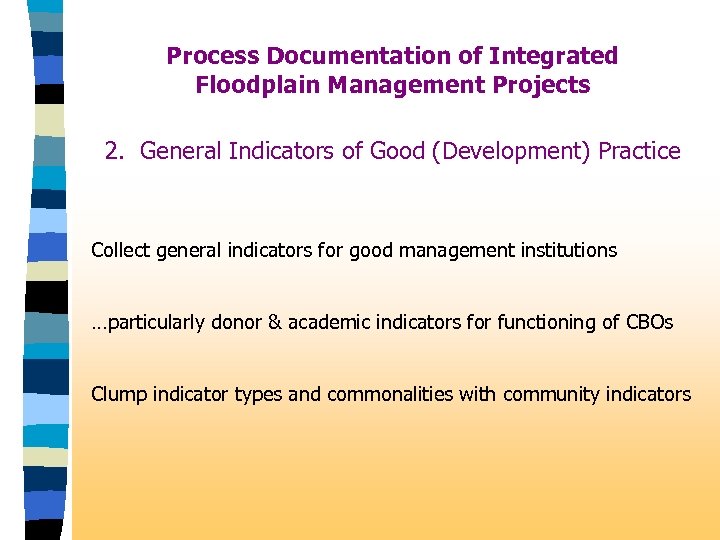 Process Documentation of Integrated Floodplain Management Projects

2. General Indicators of Good (Development) Practice

Collect general indicators for good management institutions

…particularly donor & academic indicators for functioning of CBOs

Clump indicator types and commonalities with community indicators